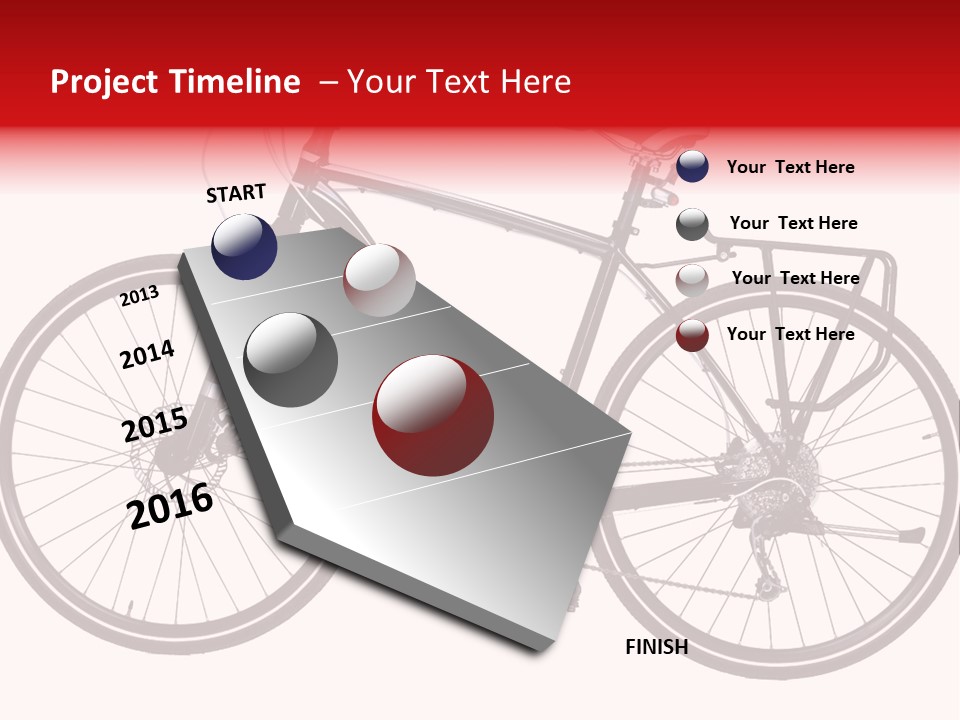 Project Timeline – Your Text Here

START

2013

2014

2015

2016

FINISH

Your Text Here

Your Text Here

Your Text Here

Your Text Here